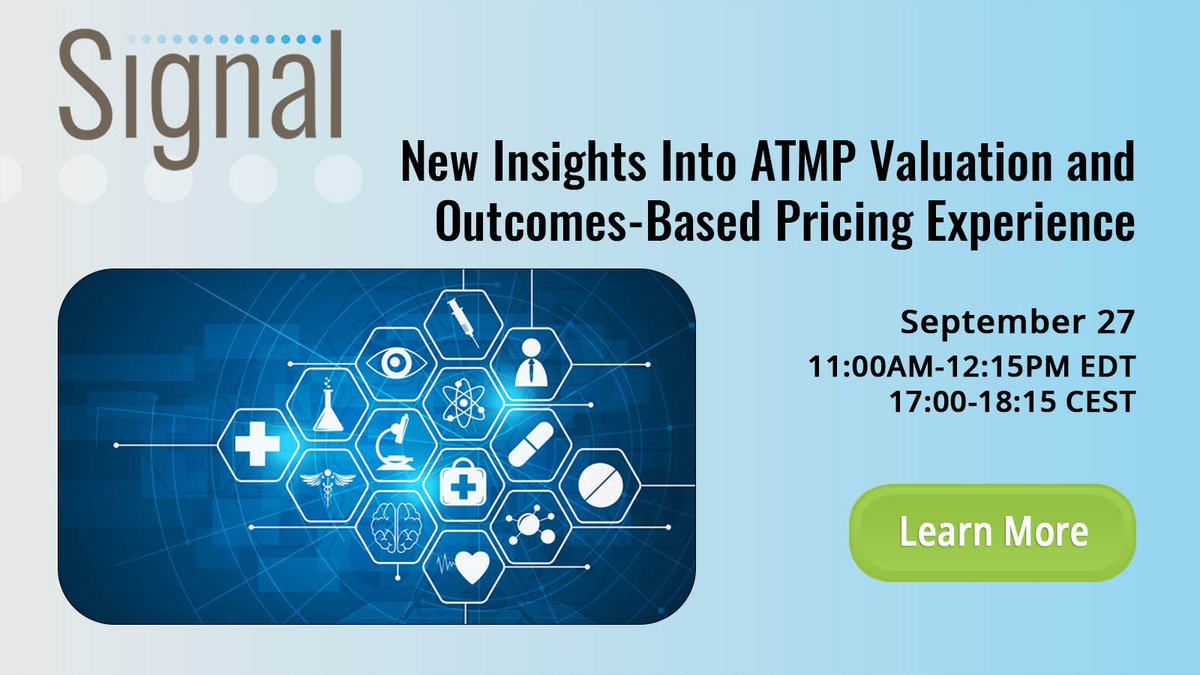 Signal

New Insights Into ATMP Valuation and Outcomes-Based Pricing Experience

September 27
11:00AM-12:15PM EDT
17:00-18:15 CEST

Learn More